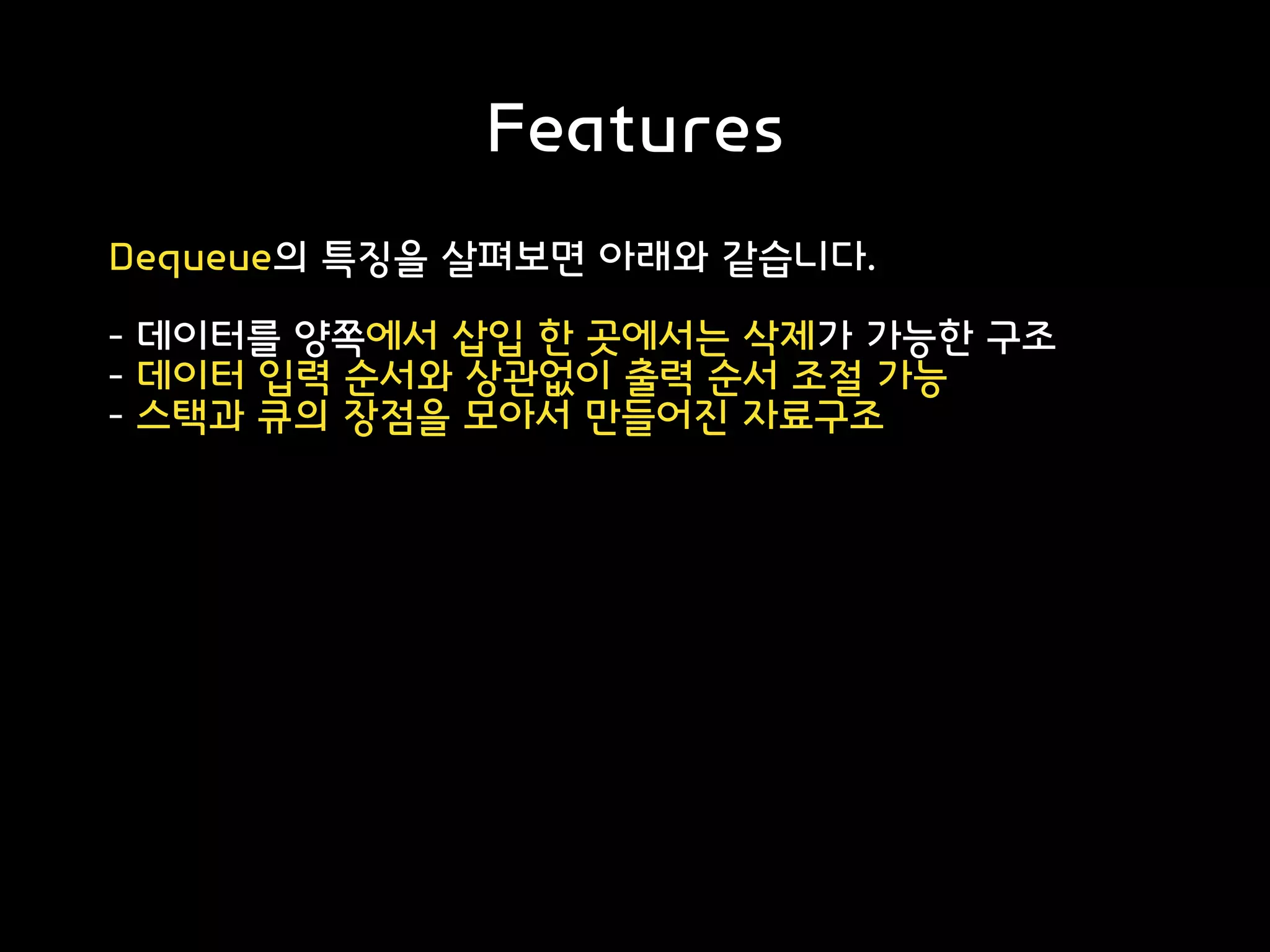 Features

Dequeue의 특징을 살펴보면 아래와 같습니다.

- 데이터를 양쪽에서 삽입 한 곳에서는 삭제가 가능한 구조
- 데이터 입력 순서와 상관없이 출력 순서 조절 가능
- 스택과 큐의 장점을 모아서 만들어진 자료구조